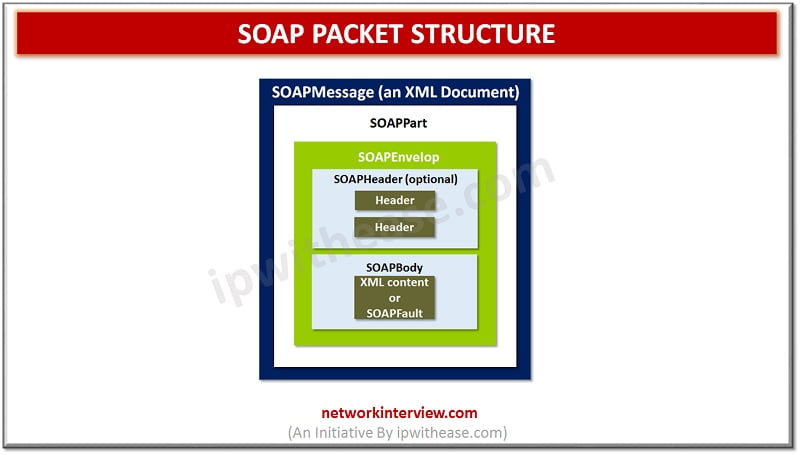 SOAP PACKET STRUCTURE

SOAPMessage (an XML Document)

SOAPPart

SOAPEnvelop

SOAPHeader (optional)

Header

Header

SOAPBody

XML content or SOAPFault

ipwithease.com

networkinterview.com
(An Initiative By ipwithease.com)